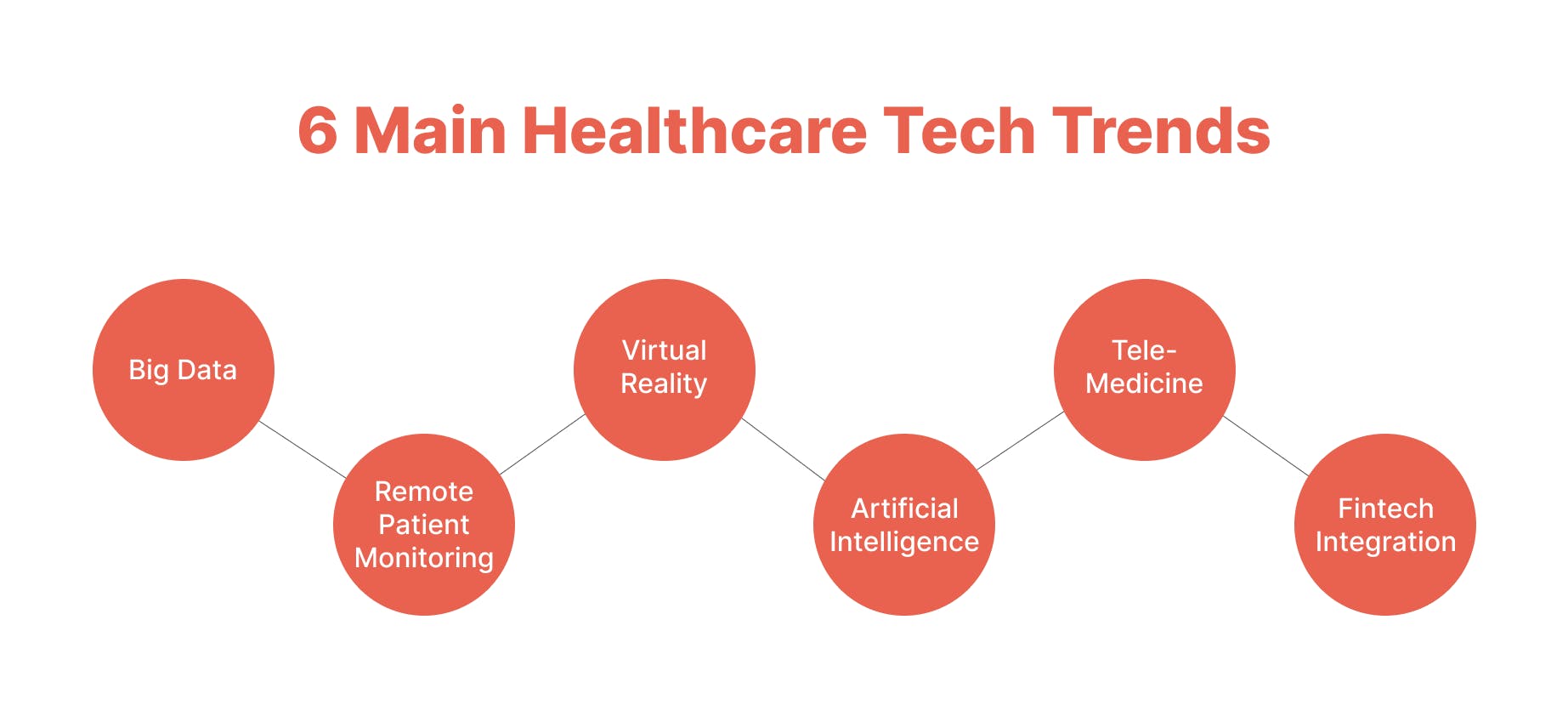 6 Main Healthcare Tech Trends

Big Data

Remote Patient Monitoring

Virtual Reality

Artificial Intelligence

Tele-Medicine

Fintech Integration